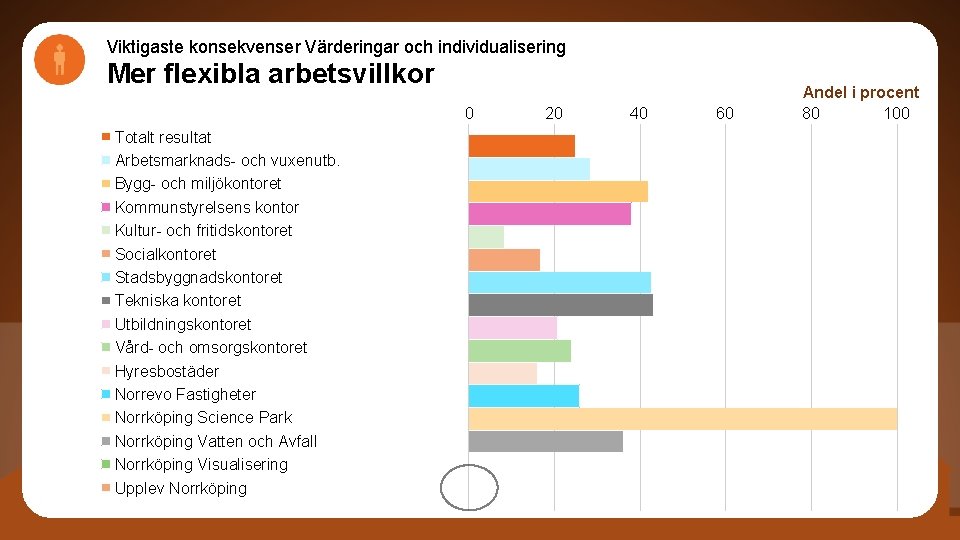 Viktigaste konsekvenser Värderingar och individualisering
Mer flexibla arbetsvillkor

Andel i procent

0 20 40 60 80 100

Totalt resultat
Arbetsmarknads- och vuxenutb.
Bygg- och miljökontoret
Kommunstyrelsens kontor
Kultur- och fritidskontoret
Socialkontoret
Stadsbyggnadskontoret
Tekniska kontoret
Utbildningskontoret
Vård- och omsorgskontoret
Hyresbostäder
Norrevo Fastigheter
Norrköping Science Park
Norrköping Vatten och Avfall
Norrköping Visualisering
Upplev Norrköping